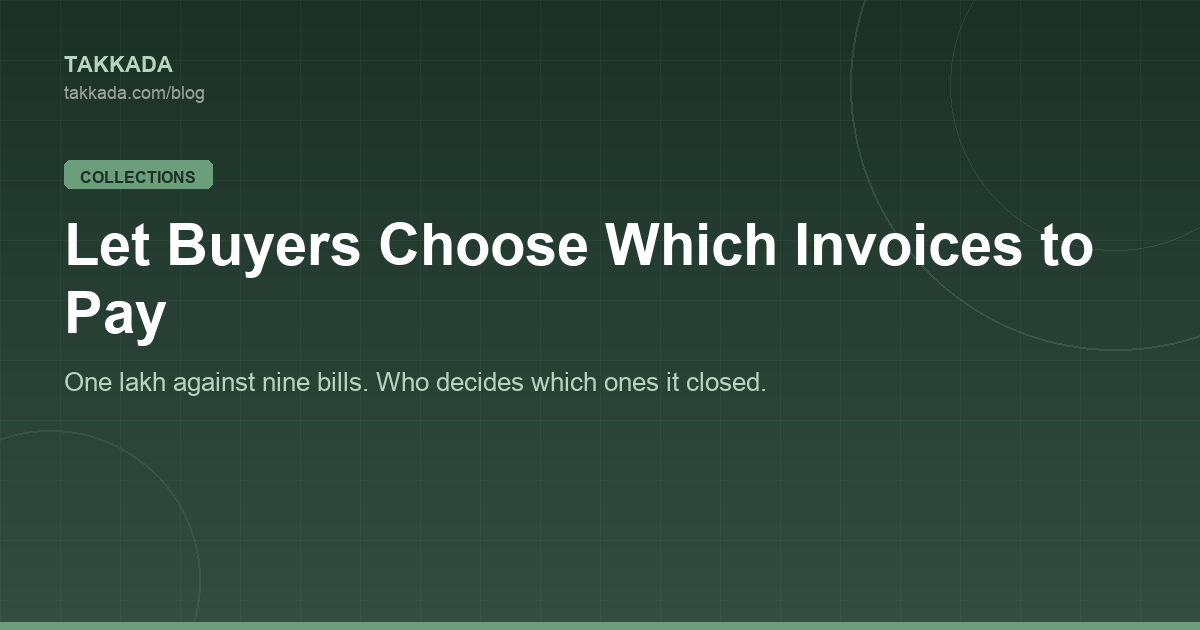 TAKKADA
takkada.com/blog

COLLECTIONS

Let Buyers Choose Which Invoices to Pay

One lakh against nine bills. Who decides which ones it closed.